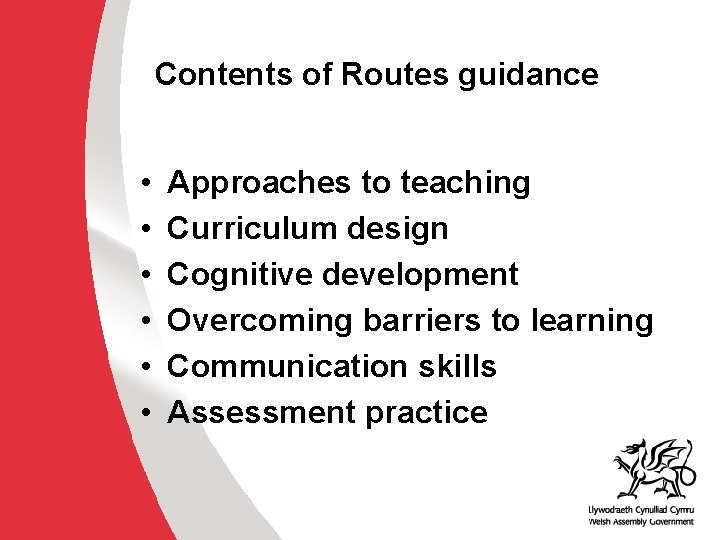 Contents of Routes guidance

• Approaches to teaching
• Curriculum design
• Cognitive development
• Overcoming barriers to learning
• Communication skills
• Assessment practice

Llywodraeth Cynulliad Cymru
Welsh Assembly Government